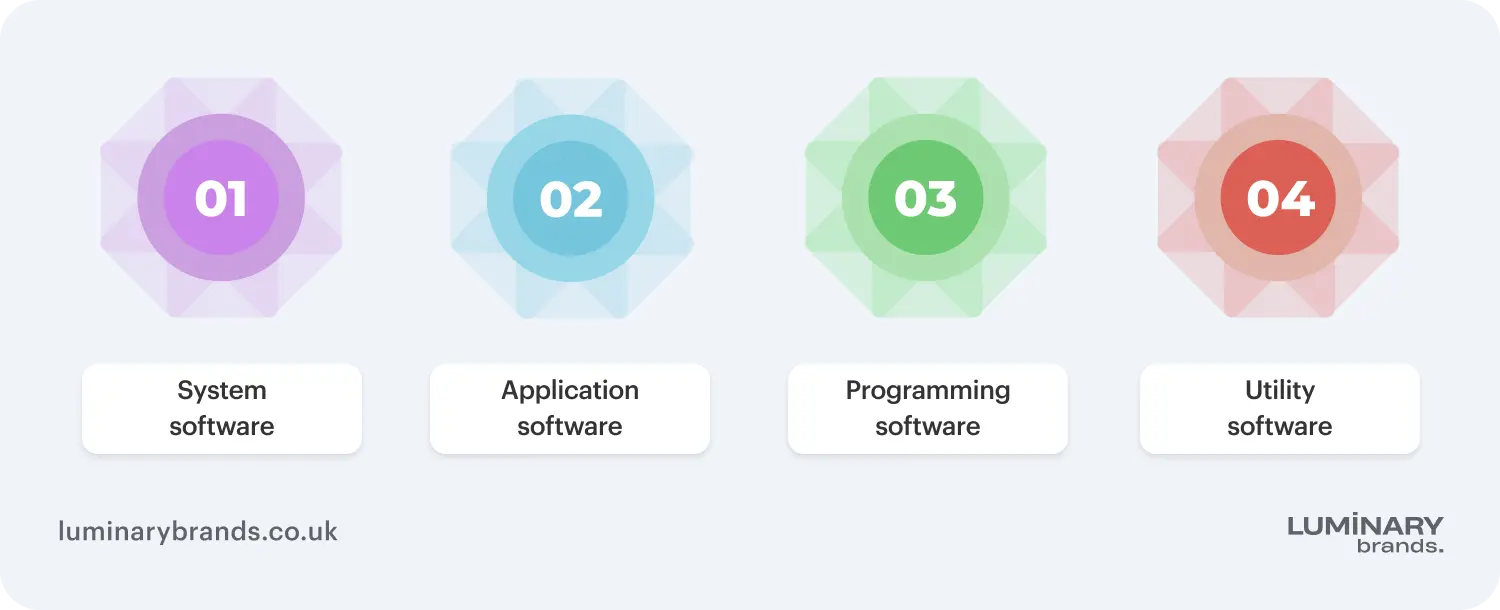 01

System software

02

Application software

03

Programming software

04

Utility software

luminarybrands.co.uk

LUMINARY brands.